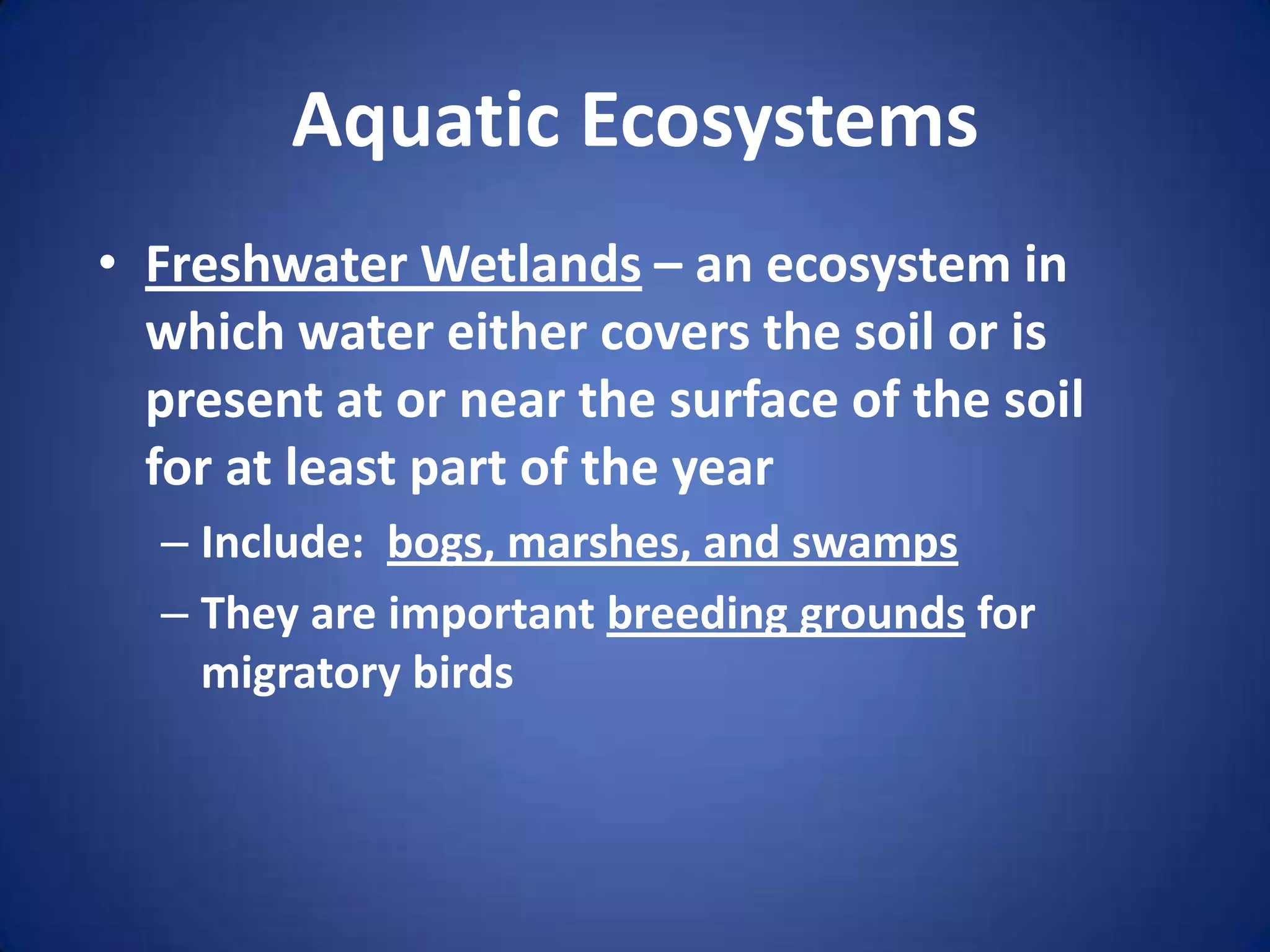 Aquatic Ecosystems

• Freshwater Wetlands – an ecosystem in which water either covers the soil or is present at or near the surface of the soil for at least part of the year

– Include: bogs, marshes, and swamps

– They are important breeding grounds for migratory birds